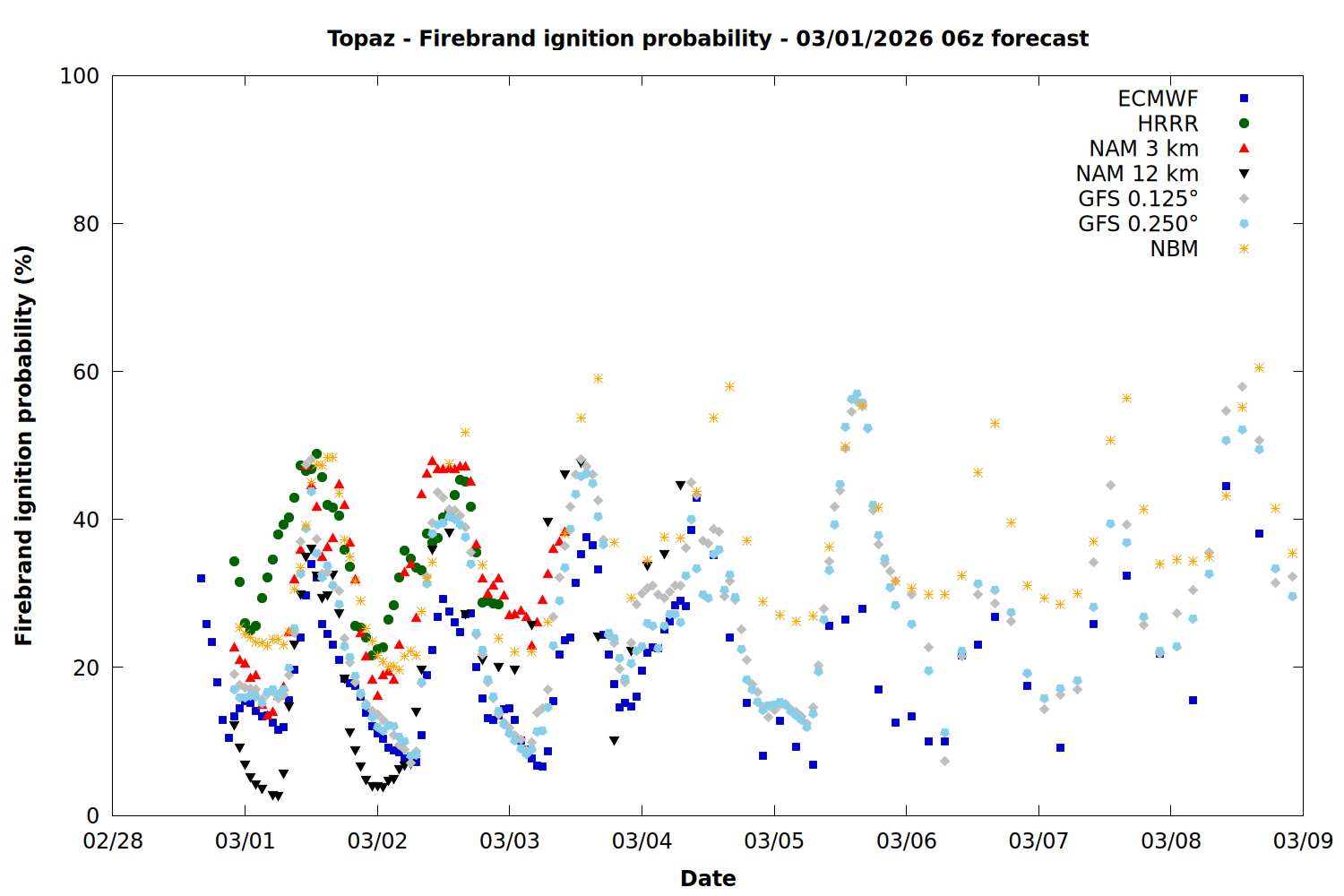 Topaz - Firebrand ignition probability - 03/01/2026 06z forecast

ECMWF
HRRR
NAM 3 km
NAM 12 km
GFS 0.125°
GFS 0.250°
NBM

Firebrand ignition probability (%)

100
80
60
40
20
0

02/28
03/01
03/02
03/03
03/04
03/05
03/06
03/07
03/08
03/09

Date